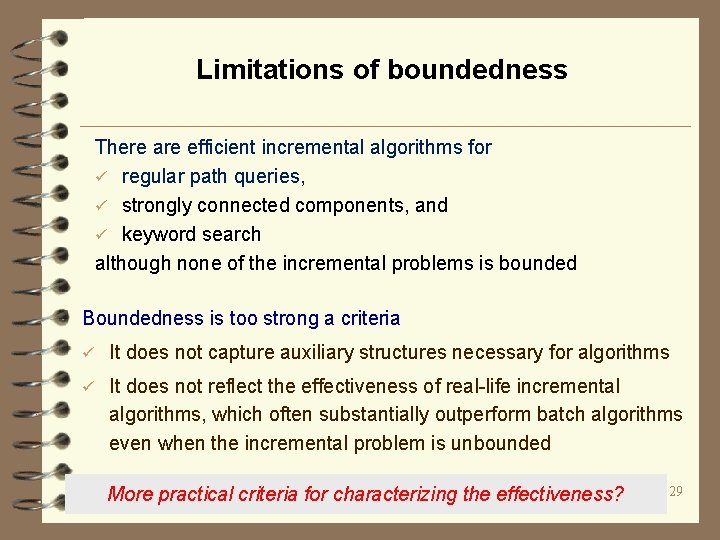 Limitations of boundedness

There are efficient incremental algorithms for
✓ regular path queries,
✓ strongly connected components, and
✓ keyword search
although none of the incremental problems is bounded

Boundedness is too strong a criteria
✓ It does not capture auxiliary structures necessary for algorithms
✓ It does not reflect the effectiveness of real-life incremental algorithms, which often substantially outperform batch algorithms even when the incremental problem is unbounded

More practical criteria for characterizing the effectiveness?

29